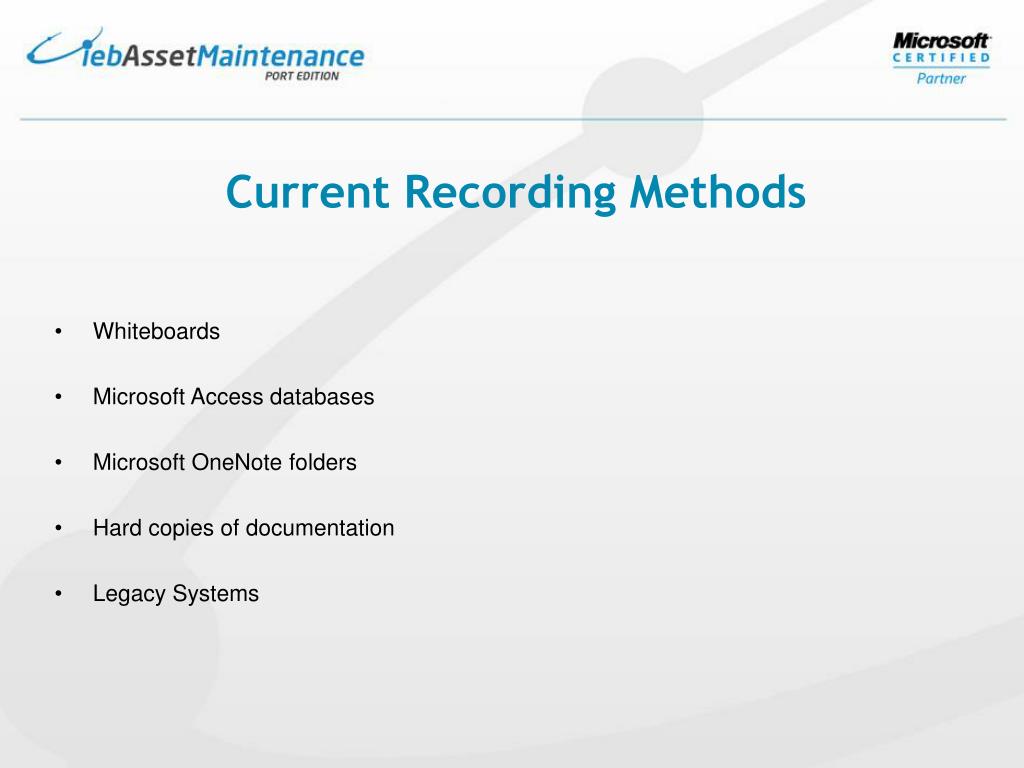 WebAssetMaintenance
PORT EDITION

Microsoft
CERTIFIED
Partner

Current Recording Methods

• Whiteboards

• Microsoft Access databases

• Microsoft OneNote folders

• Hard copies of documentation

• Legacy Systems